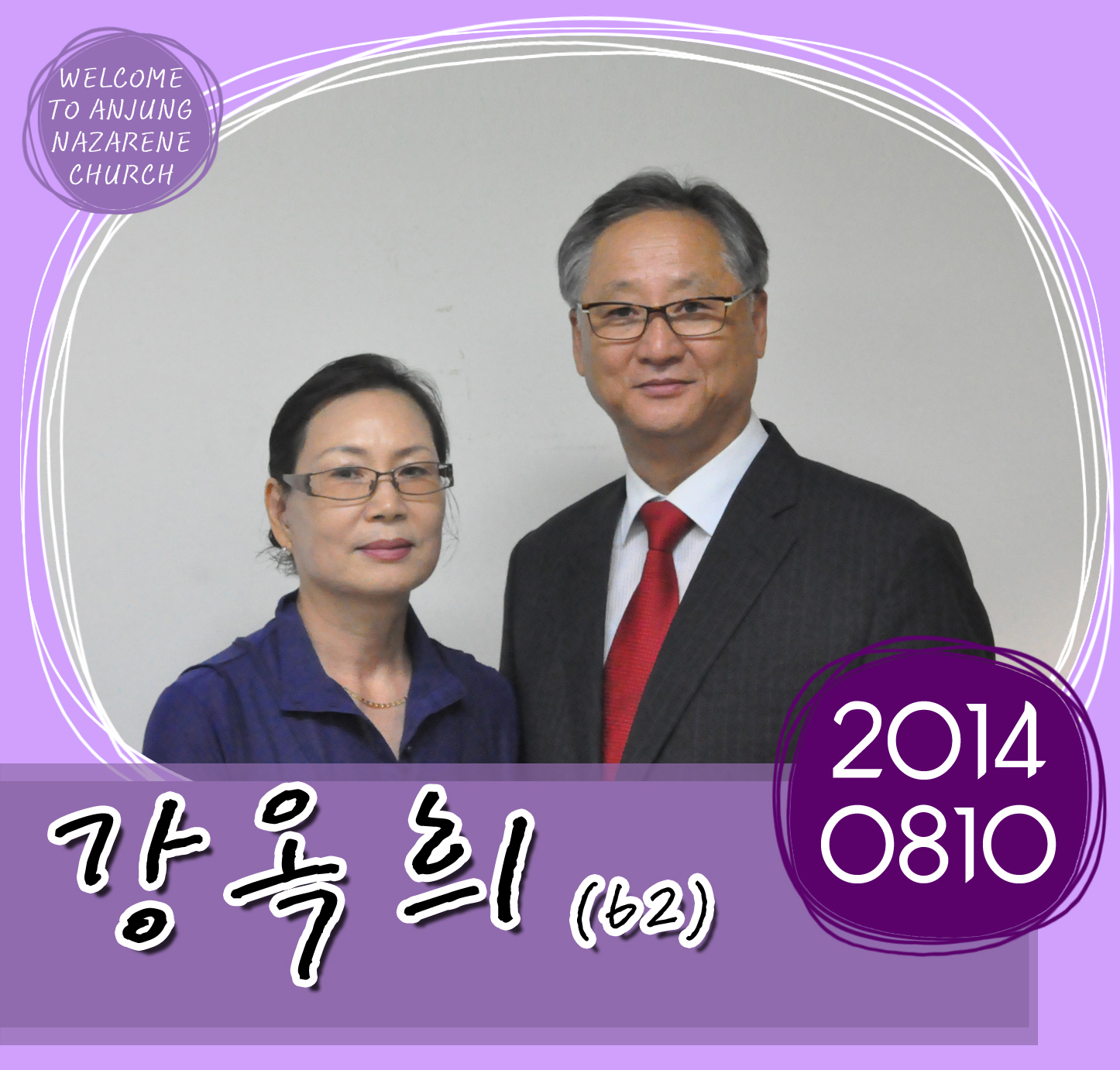 WELCOME TO ANJUNG NAZARENE CHURCH

2014 0810

강옥희 (62)